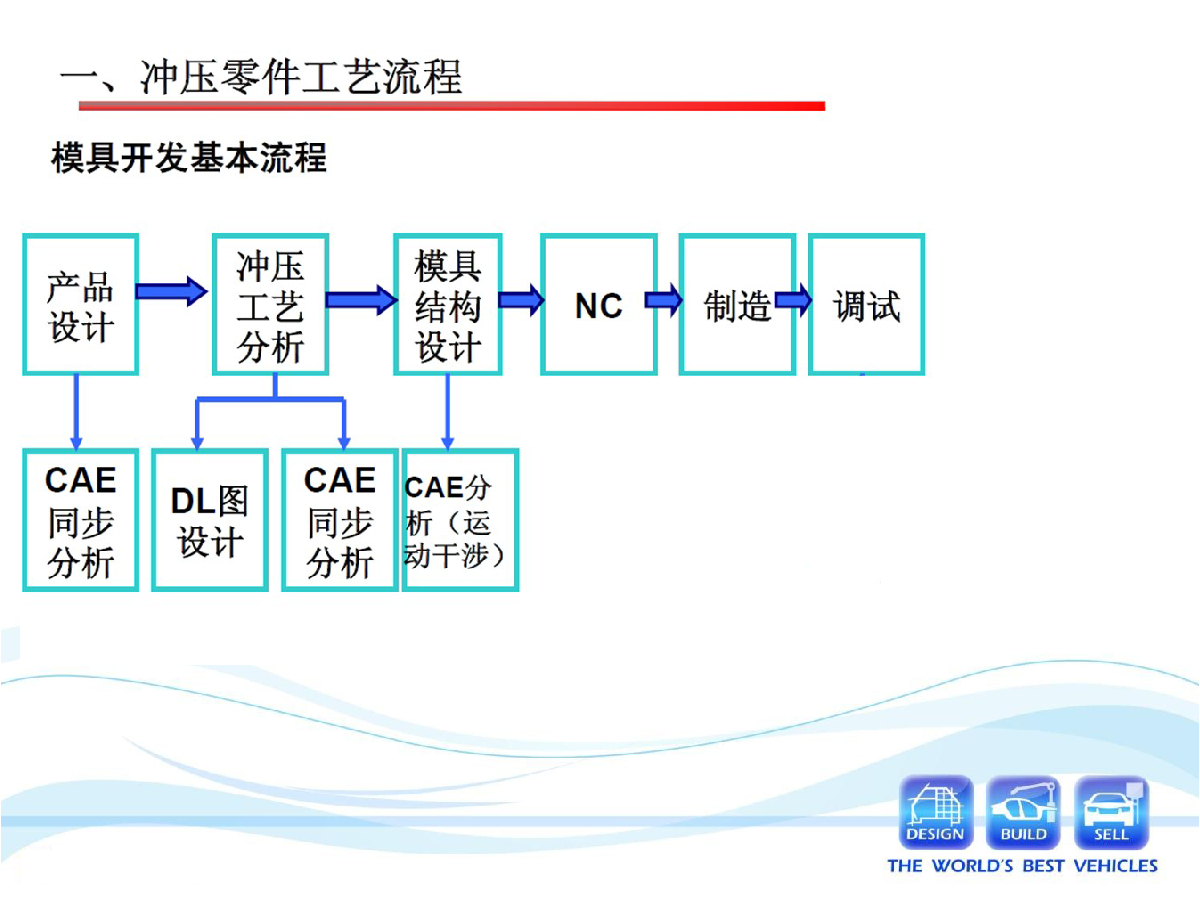 一、冲压零件工艺流程

模具开发基本流程

产品设计

冲压工艺分析

模具结构设计

NC

制造

调试

CAE同步分析

DL图设计

CAE同步分析

CAE分析（运动干涉）

DESIGN

BUILD

SELL

THE WORLD'S BEST VEHICLES